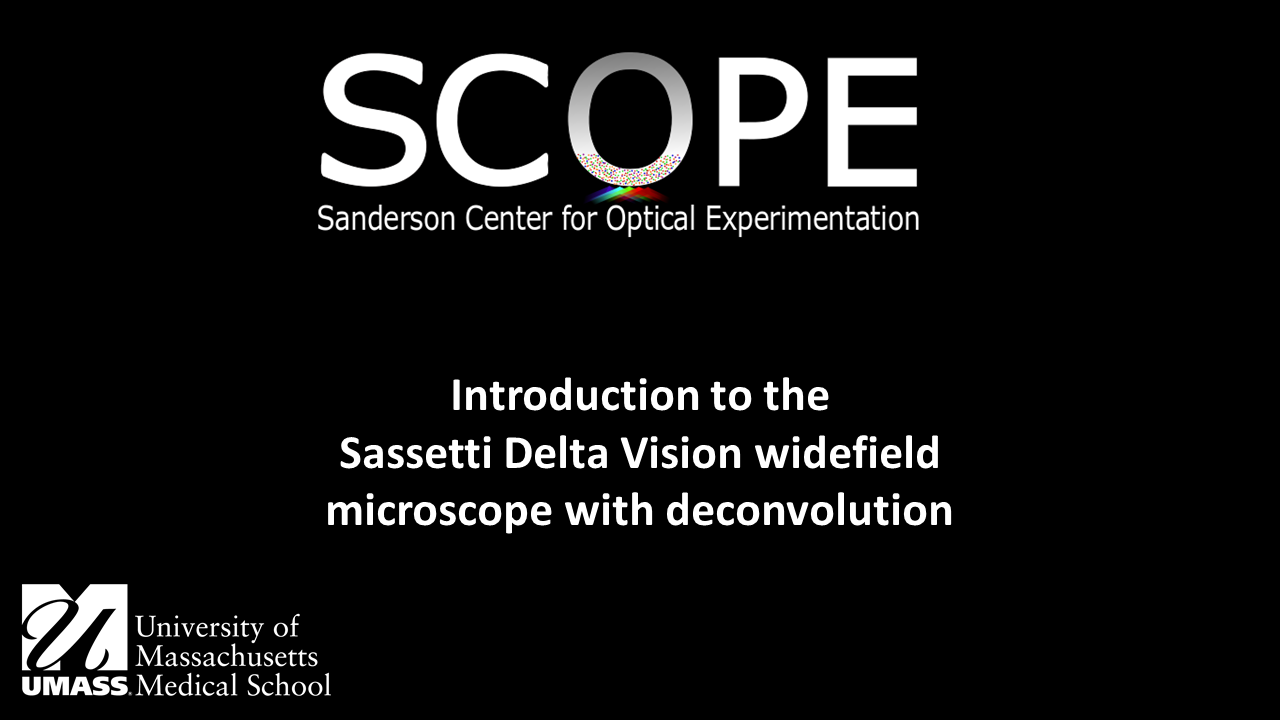 SCOPE
Sanderson Center for Optical Experimentation

Introduction to the
Sassetti Delta Vision widefield
microscope with deconvolution

UMASS. University of Massachusetts Medical School